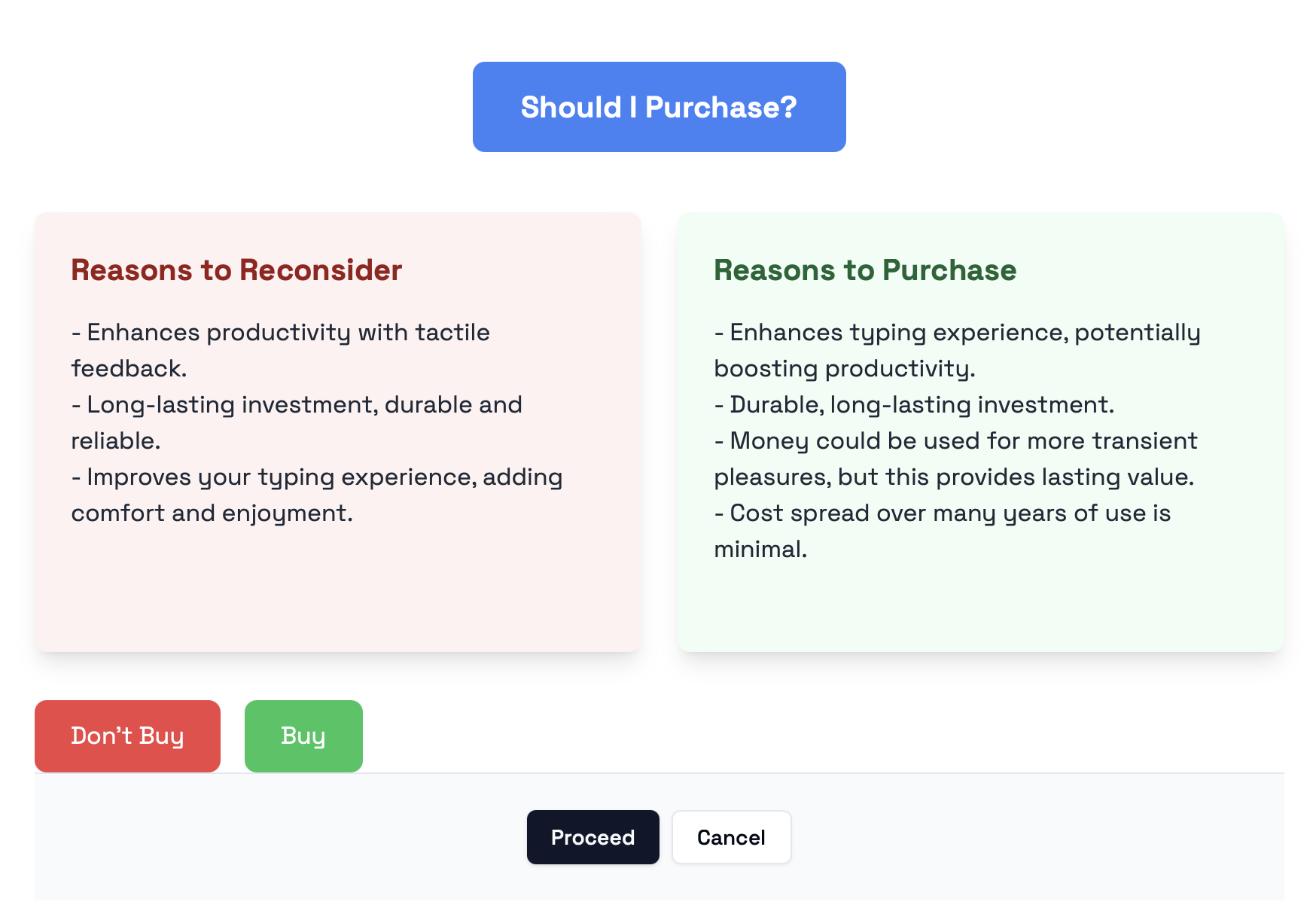 Should I Purchase?

Reasons to Reconsider

- Enhances productivity with tactile feedback.
- Long-lasting investment, durable and reliable.
- Improves your typing experience, adding comfort and enjoyment.

Reasons to Purchase

- Enhances typing experience, potentially boosting productivity.
- Durable, long-lasting investment.
- Money could be used for more transient pleasures, but this provides lasting value.
- Cost spread over many years of use is minimal.

Don't Buy

Buy

Proceed

Cancel